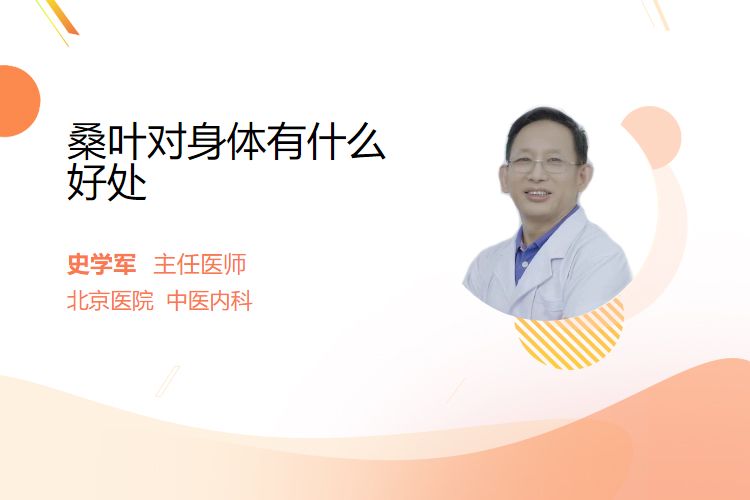 桑叶对身体有什么好处

史学军 主任医师

北京医院 中医内科